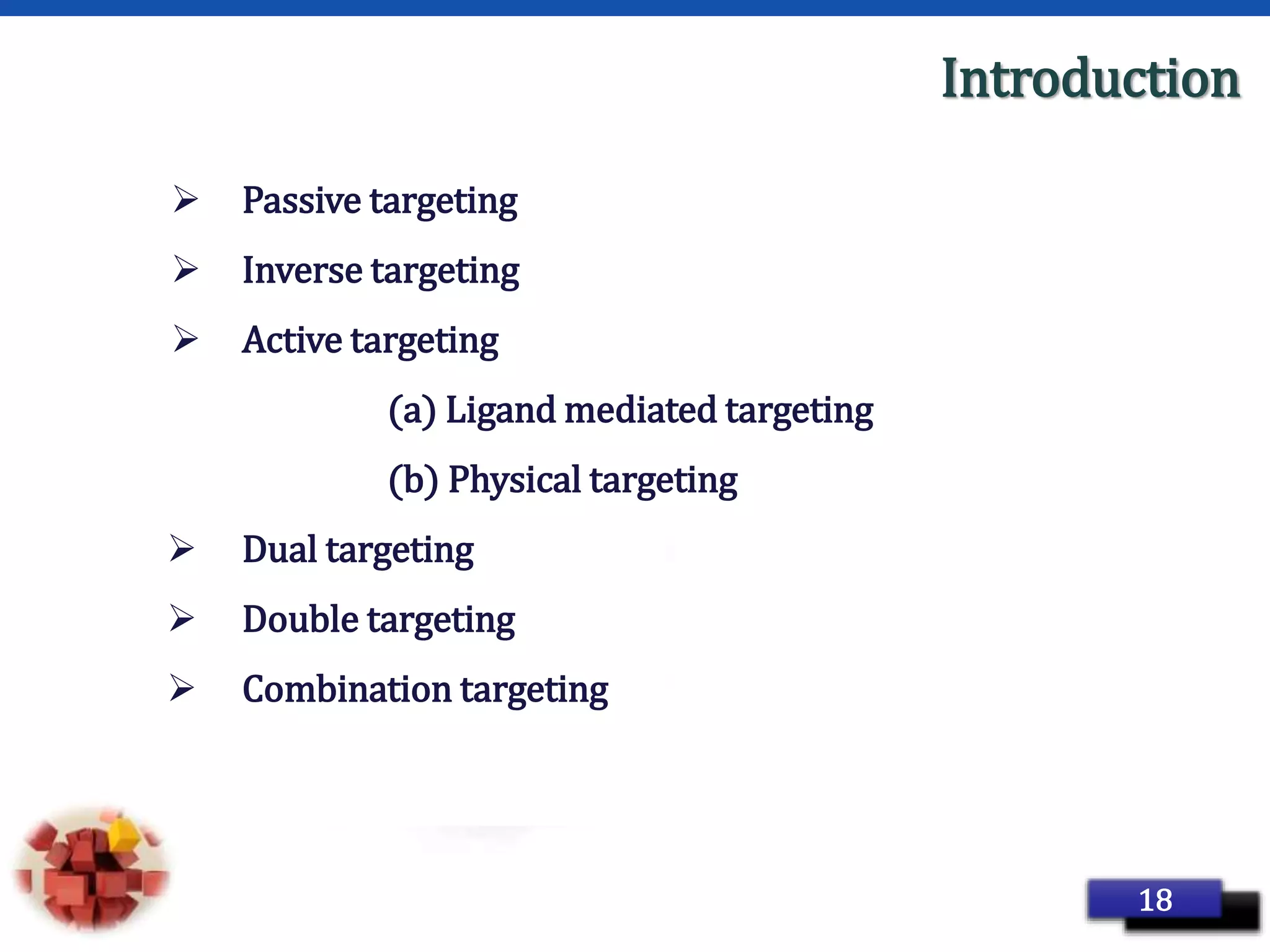 Introduction

➢ Passive targeting

➢ Inverse targeting

➢ Active targeting

(a) Ligand mediated targeting

(b) Physical targeting

➢ Dual targeting

➢ Double targeting

➢ Combination targeting

18